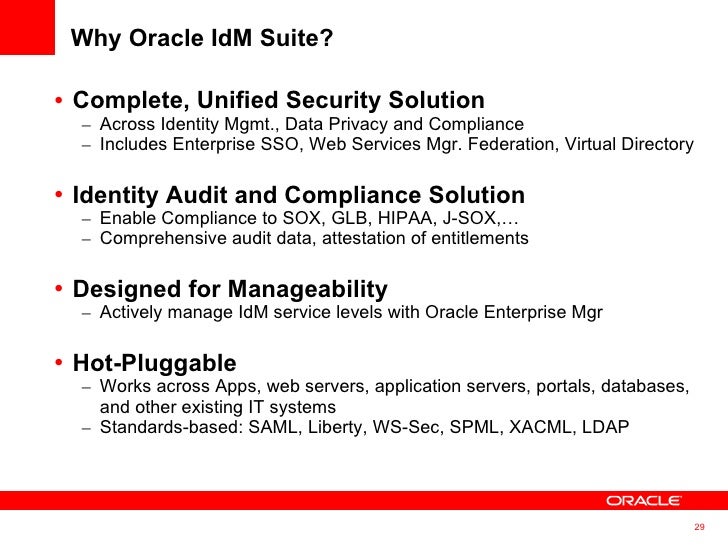 Why Oracle IdM Suite?

• Complete, Unified Security Solution
– Across Identity Mgmt., Data Privacy and Compliance
– Includes Enterprise SSO, Web Services Mgr. Federation, Virtual Directory

• Identity Audit and Compliance Solution
– Enable Compliance to SOX, GLB, HIPAA, J-SOX,…
– Comprehensive audit data, attestation of entitlements

• Designed for Manageability
– Actively manage IdM service levels with Oracle Enterprise Mgr

• Hot-Pluggable
– Works across Apps, web servers, application servers, portals, databases, and other existing IT systems
– Standards-based: SAML, Liberty, WS-Sec, SPML, XACML, LDAP

ORACLE

29